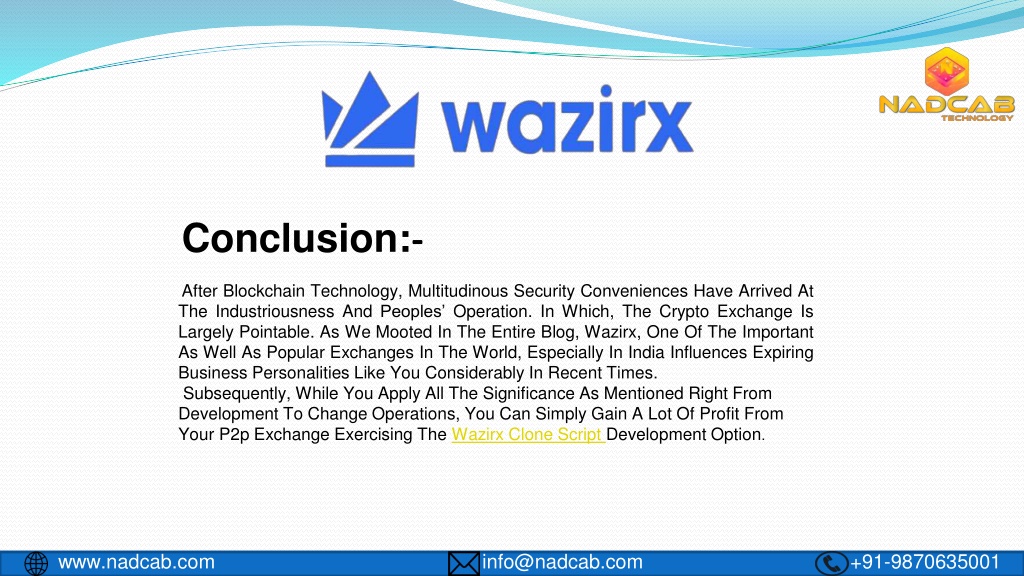 wazirx

NADCAB TECHNOLOGY

Conclusion:-

After Blockchain Technology, Multitudinous Security Conveniences Have Arrived At The Industriousness And Peoples' Operation. In Which, The Crypto Exchange Is Largely Pointable. As We Mooted In The Entire Blog, Wazirx, One Of The Important As Well As Popular Exchanges In The World, Especially In India Influences Expiring Business Personalities Like You Considerably In Recent Times.
Subsequently, While You Apply All The Significance As Mentioned Right From Development To Change Operations, You Can Simply Gain A Lot Of Profit From Your P2p Exchange Exercising The Wazirx Clone Script Development Option.

www.nadcab.com info@nadcab.com +91-9870635001